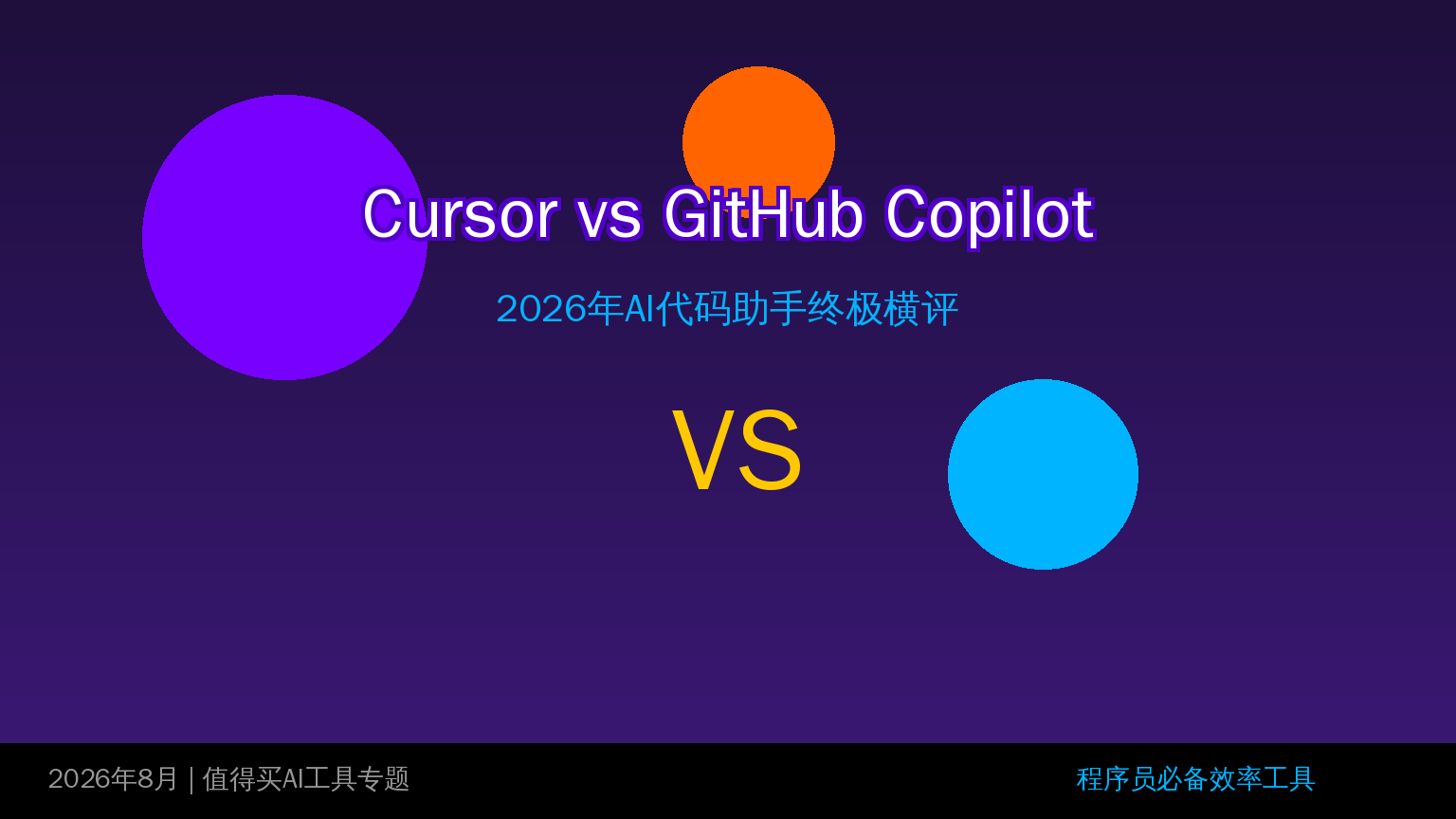 Cursor vs GitHub Copilot

2026年AI代码助手终极横评

VS

2026年8月 | 值得买AI工具专题

程序员必备效率工具